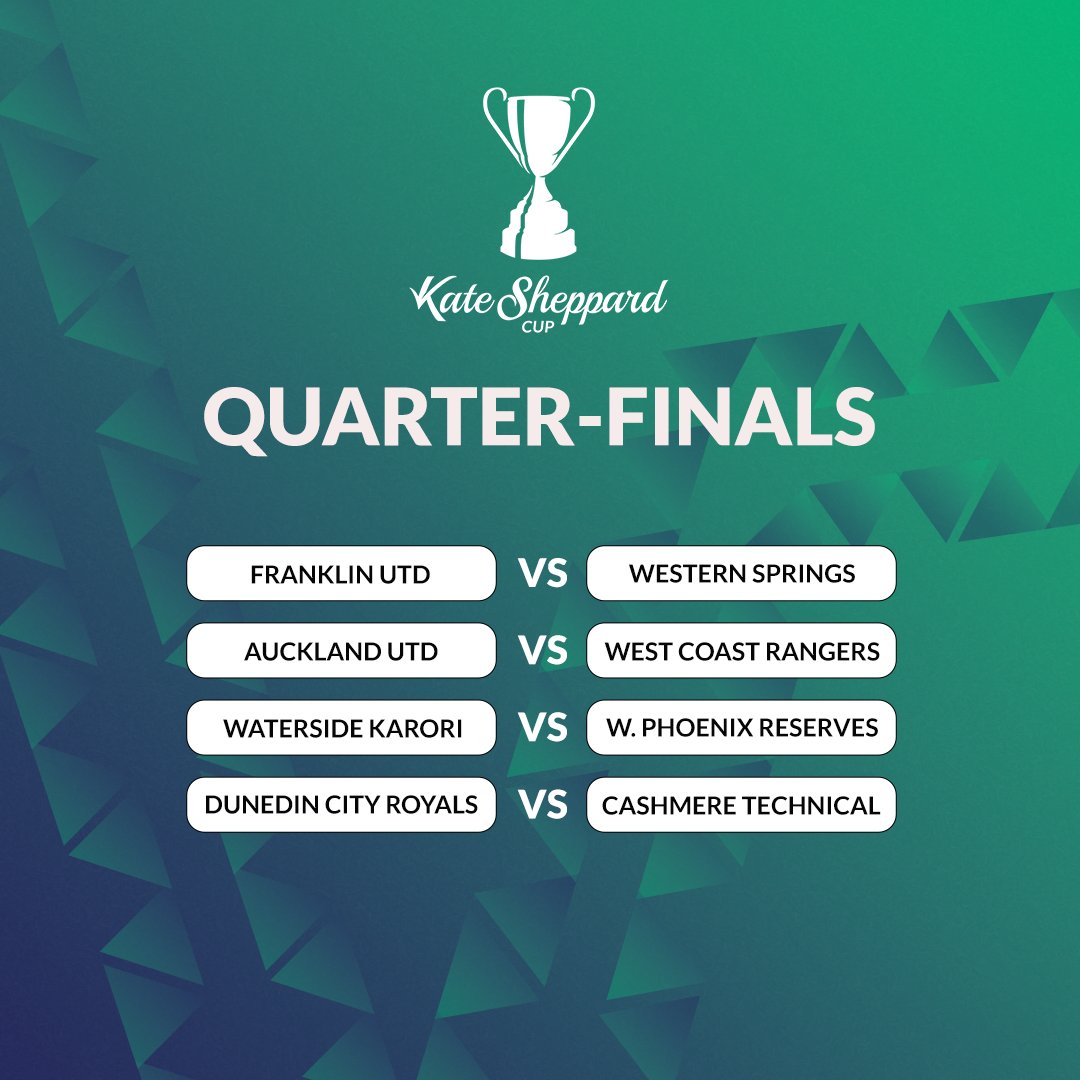 Kate Sheppard
CUP

QUARTER-FINALS

FRANKLIN UTD VS WESTERN SPRINGS

AUCKLAND UTD VS WEST COAST RANGERS

WATERSIDE KARORI VS W. PHOENIX RESERVES

DUNEDIN CITY ROYALS VS CASHMERE TECHNICAL